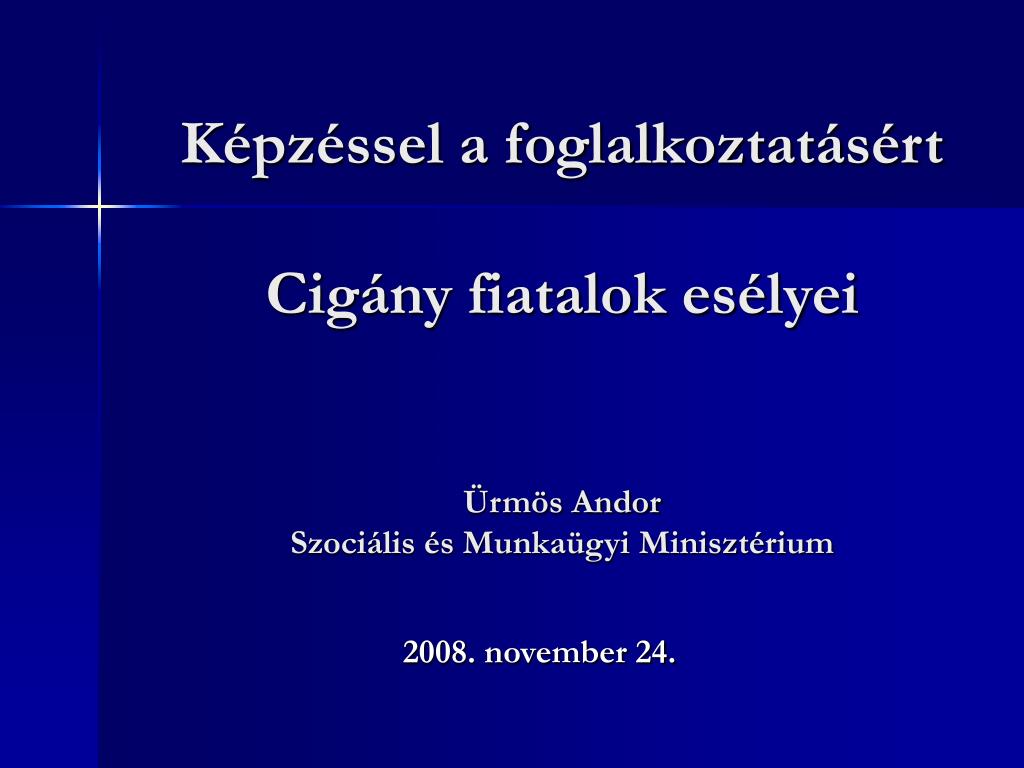 Képzéssel a foglalkoztatásért

Cigány fiatalok esélyei

Ürmös Andor
Szociális és Munkaügyi Minisztérium

2008. november 24.